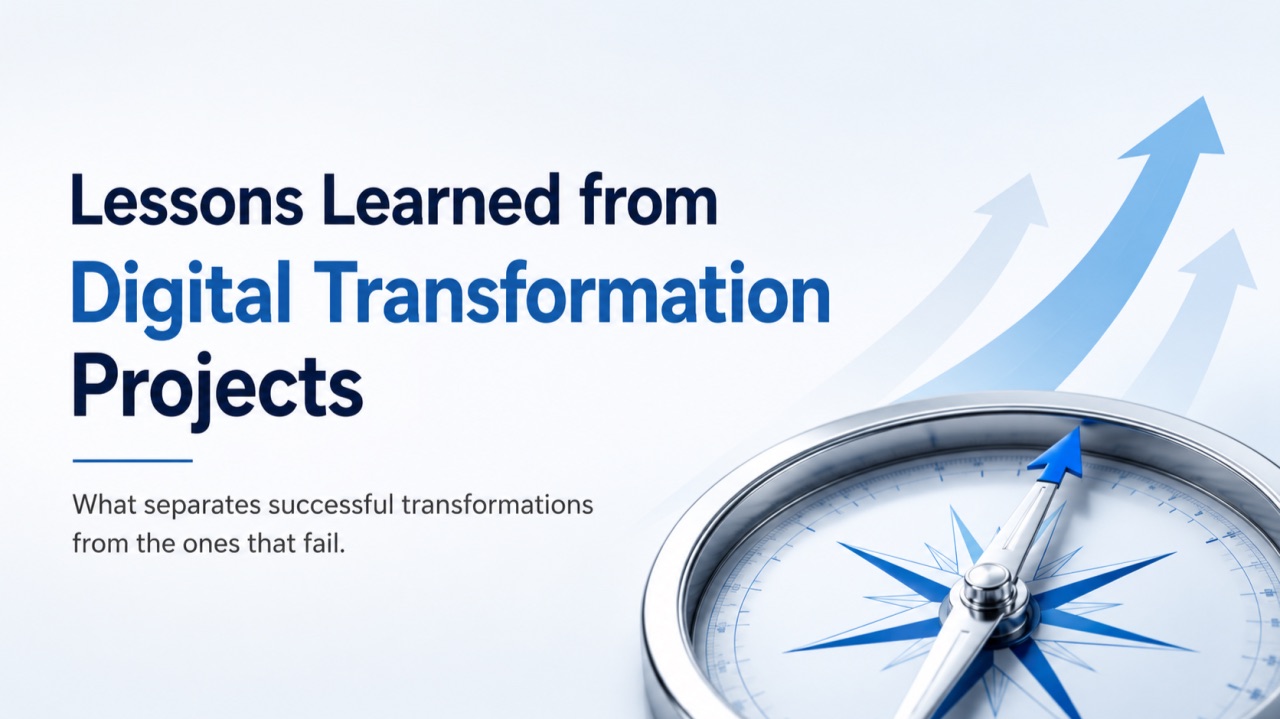 Lessons Learned from
Digital Transformation
Projects

What separates successful transformations from the ones that fail.